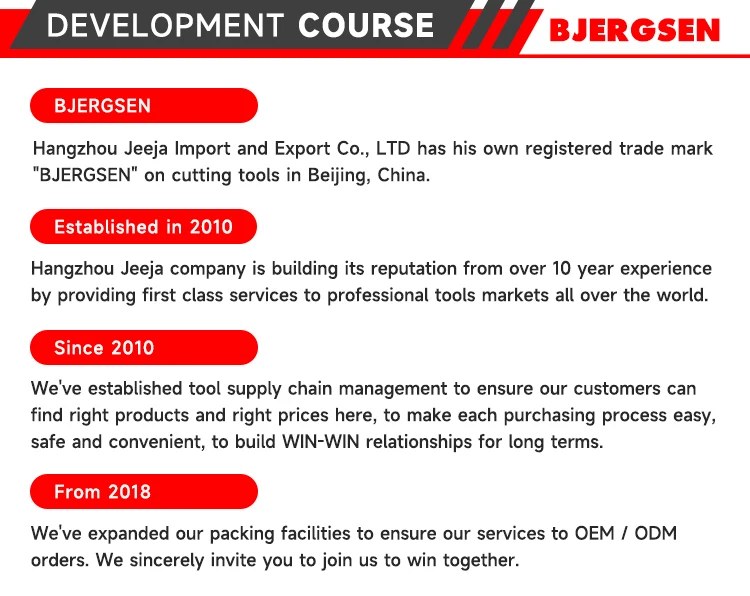 DEVELOPMENT COURSE

BJERGSEN

BJERGSEN

Hangzhou Jeeja Import and Export Co., LTD has his own registered trade mark "BJERGSEN" on cutting tools in Beijing, China.

Established in 2010

Hangzhou Jeeja company is building its reputation from over 10 year experience by providing first class services to professional tools markets all over the world.

Since 2010

We've established tool supply chain management to ensure our customers can find right products and right prices here, to make each purchasing process easy, safe and convenient, to build WIN-WIN relationships for long terms.

From 2018

We've expanded our packing facilities to ensure our services to OEM / ODM orders. We sincerely invite you to join us to win together.